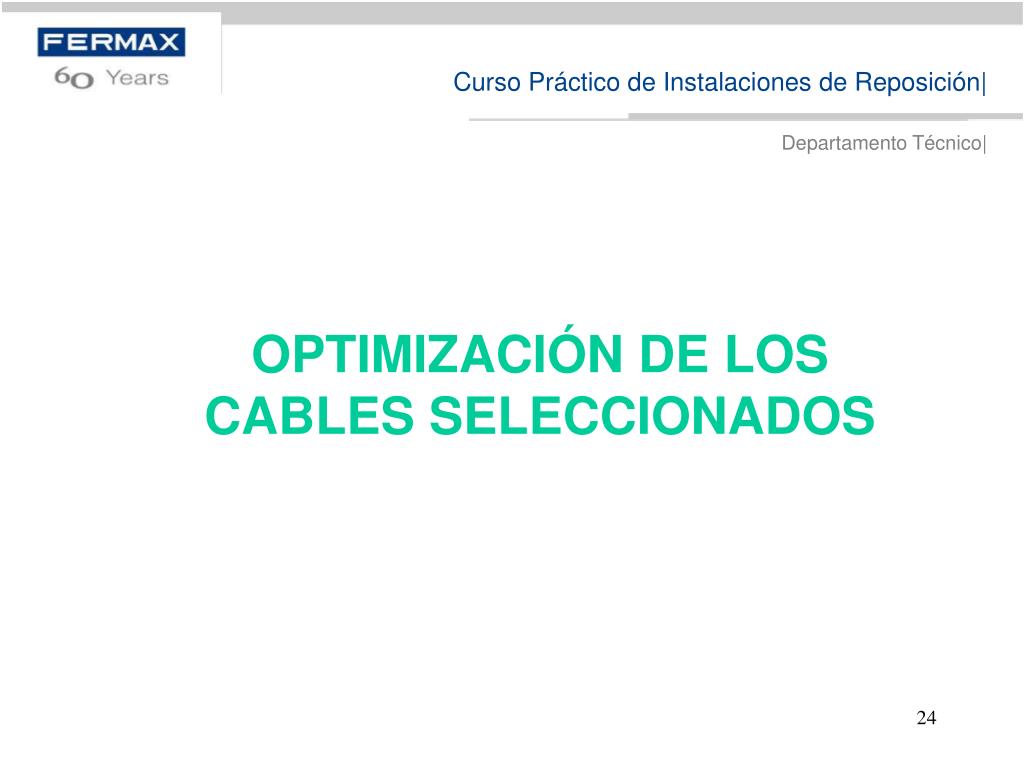 FERMAX
60 Years

Curso Práctico de Instalaciones de Reposición|

Departamento Técnico|

OPTIMIZACIÓN DE LOS CABLES SELECCIONADOS

24